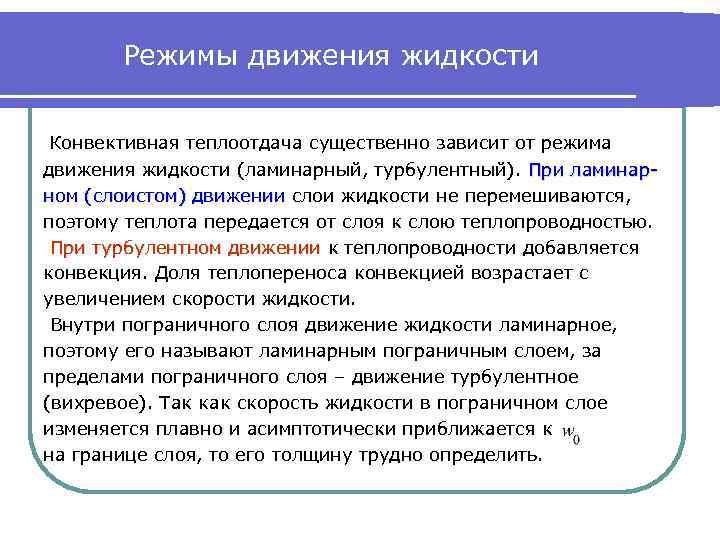 Режимы движения жидкости

Конвективная теплоотдача существенно зависит от режима движения жидкости (ламинарный, турбулентный). При ламинарном (слоистом) движении слои жидкости не перемешиваются, поэтому теплота передается от слоя к слою теплопроводностью.
При турбулентном движении к теплопроводности добавляется конвекция. Доля теплопереноса конвекцией возрастает с увеличением скорости жидкости.
Внутри пограничного слоя движение жидкости ламинарное, поэтому его называют ламинарным пограничным слоем, за пределами пограничного слоя – движение турбулентное (вихревое). Так как скорость жидкости в пограничном слое изменяется плавно и асимптотически приближается к $w_0$ на границе слоя, то его толщину трудно определить.